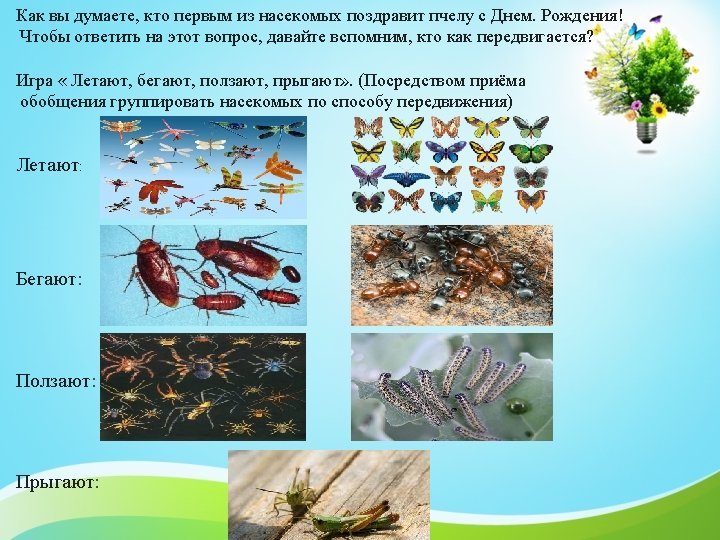 Как вы думаете, кто первым из насекомых поздравит пчелу с Днем. Рождения! Чтобы ответить на этот вопрос, давайте вспомним, кто как передвигается?

Игра « Летают, бегают, ползают, прыгают». (Посредством приёма обобщения группировать насекомых по способу передвижения)

Летают:

Бегают:

Ползают:

Прыгают: